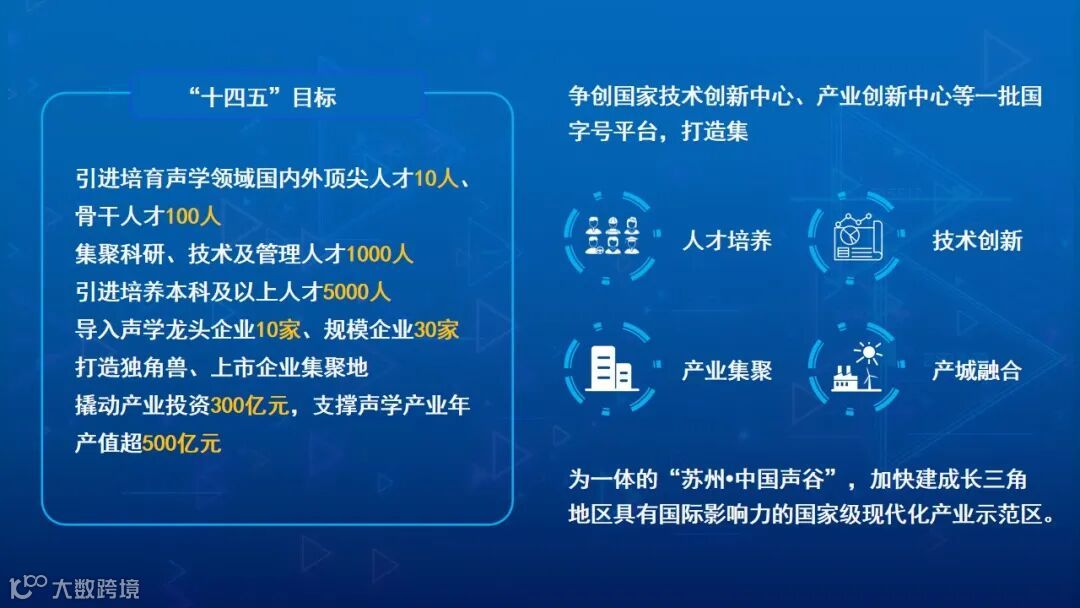 “十四五”目标

引进培育声学领域国内外顶尖人才10人、骨干人才100人
集聚科研、技术及管理人才1000人
引进培养本科及以上人才5000人
导入声学龙头企业10家、规模企业30家
打造独角兽、上市企业集聚地
撬动产业投资300亿元，支撑声学产业年产值超500亿元

争创国家技术创新中心、产业创新中心等一批国字号平台，打造集

人才培养
技术创新
产业集聚
产城融合

为一体的“苏州•中国声谷”，加快建成长三角地区具有国际影响力的国家级现代化产业示范区。

大数跨境